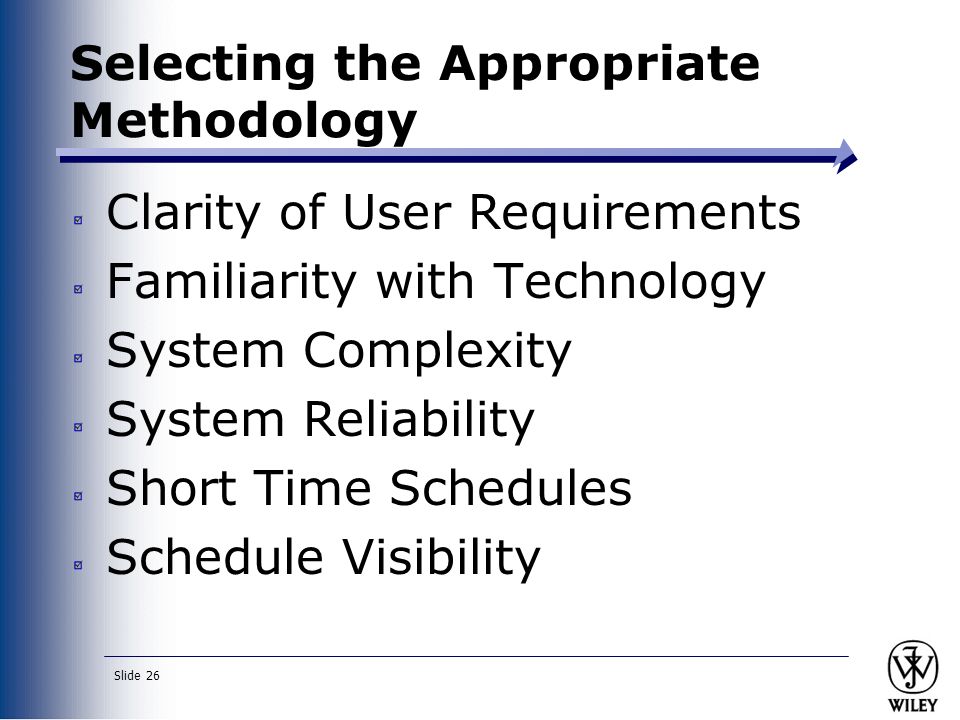 Selecting the Appropriate Methodology

Clarity of User Requirements
Familiarity with Technology
System Complexity
System Reliability
Short Time Schedules
Schedule Visibility

Slide 26

WILEY